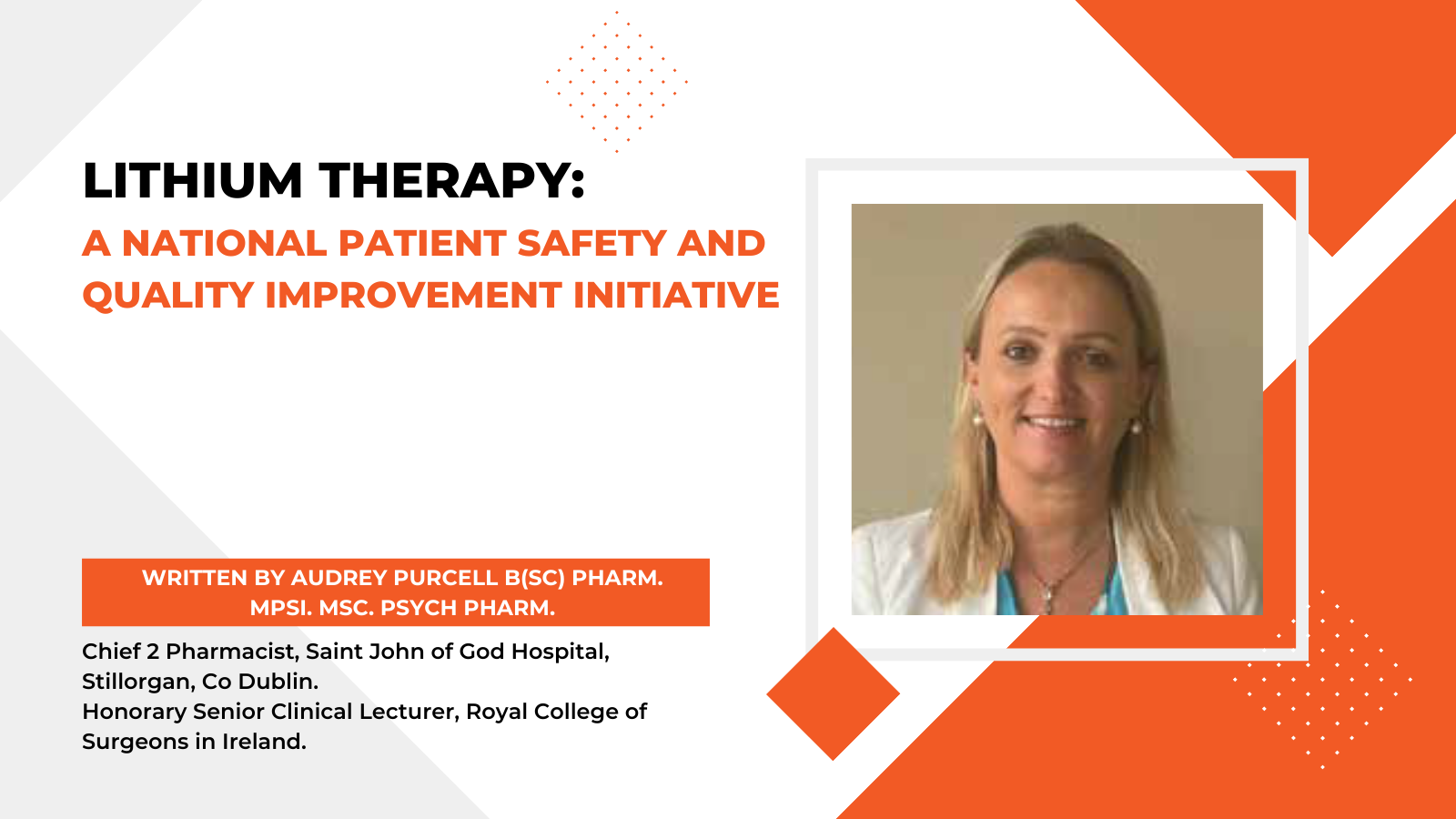 LITHIUM THERAPY:
A NATIONAL PATIENT SAFETY AND QUALITY IMPROVEMENT INITIATIVE

WRITTEN BY AUDREY PURCELL B(SC) PHARM. MPSI. MSC. PSYCH PHARM.

Chief 2 Pharmacist, Saint John of God Hospital, Stillorgan, Co Dublin.
Honorary Senior Clinical Lecturer, Royal College of Surgeons in Ireland.